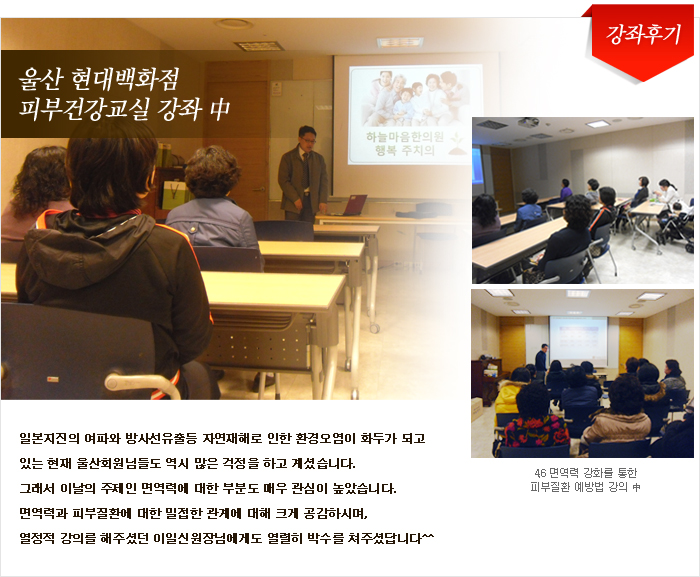 강좌후기

울산 현대백화점
피부건강교실 강좌 中

하늘마음한의원
행복 주치의

일본지진의 여파와 방사선유출등 자연재해로 인한 환경오염이 화두가 되고 있는 현재 울산회원님들도 역시 많은 걱정을 하고 계셨습니다.
그래서 이날의 주제인 면역력에 대한 부분도 매우 관심이 높았습니다.
면역력과 피부질환에 대한 밀접한 관계에 대해 크게 공감하시며,
열정적 강의를 해주셨던 이일신원장님에게도 열렬히 박수를 쳐주셨답니다^^

46 면역력 강화를 통한
피부질환 예방법 강의 中